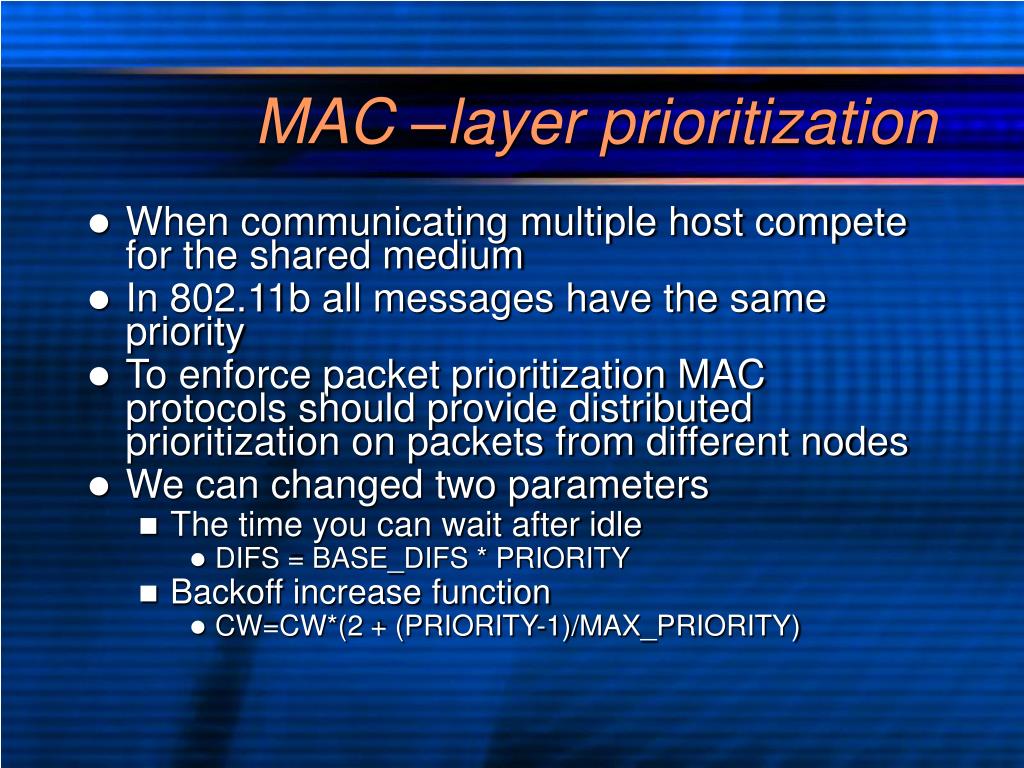 MAC –layer prioritization

- When communicating multiple host compete for the shared medium
- In 802.11b all messages have the same priority
- To enforce packet prioritization MAC protocols should provide distributed prioritization on packets from different nodes
- We can changed two parameters
  - The time you can wait after idle
    - DIFS = BASE_DIFS * PRIORITY
  - Backoff increase function
    - CW=CW*(2 + (PRIORITY-1)/MAX_PRIORITY)